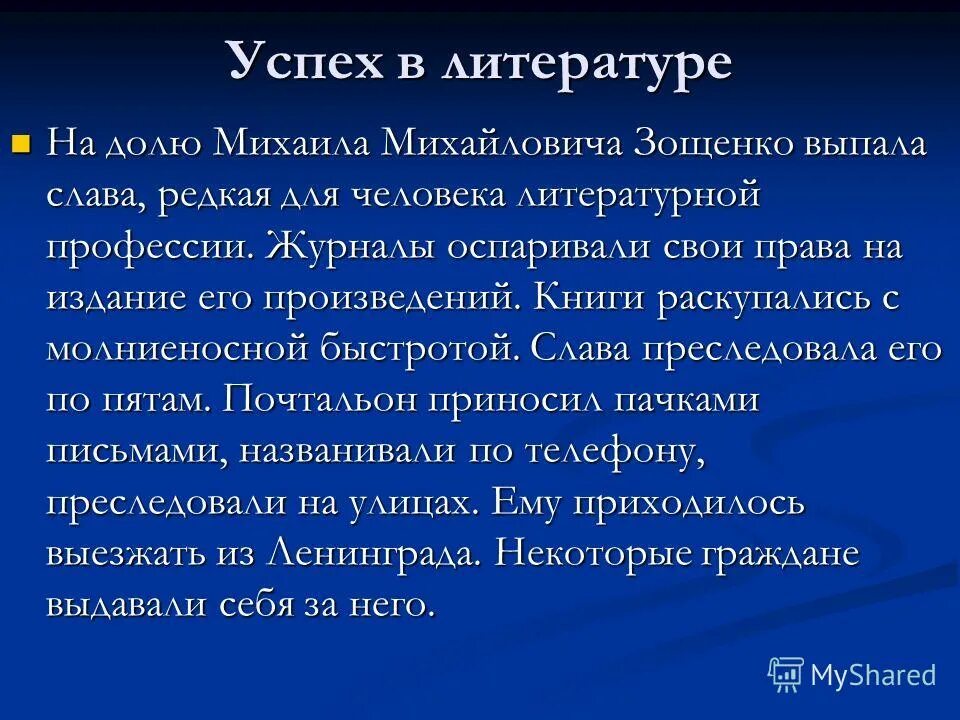 Успех в литературе

На долю Михаила Михайловича Зощенко выпала слава, редкая для человека литературной профессии. Журналы оспаривали свои права на издание его произведений. Книги раскупались с молниеносной быстротой. Слава преследовала его по пятам. Почтальон приносил пачками письмами, названивали по телефону, преследовали на улицах. Ему приходилось выезжать из Ленинграда. Некоторые граждане выдавали себя за него.

MyShared